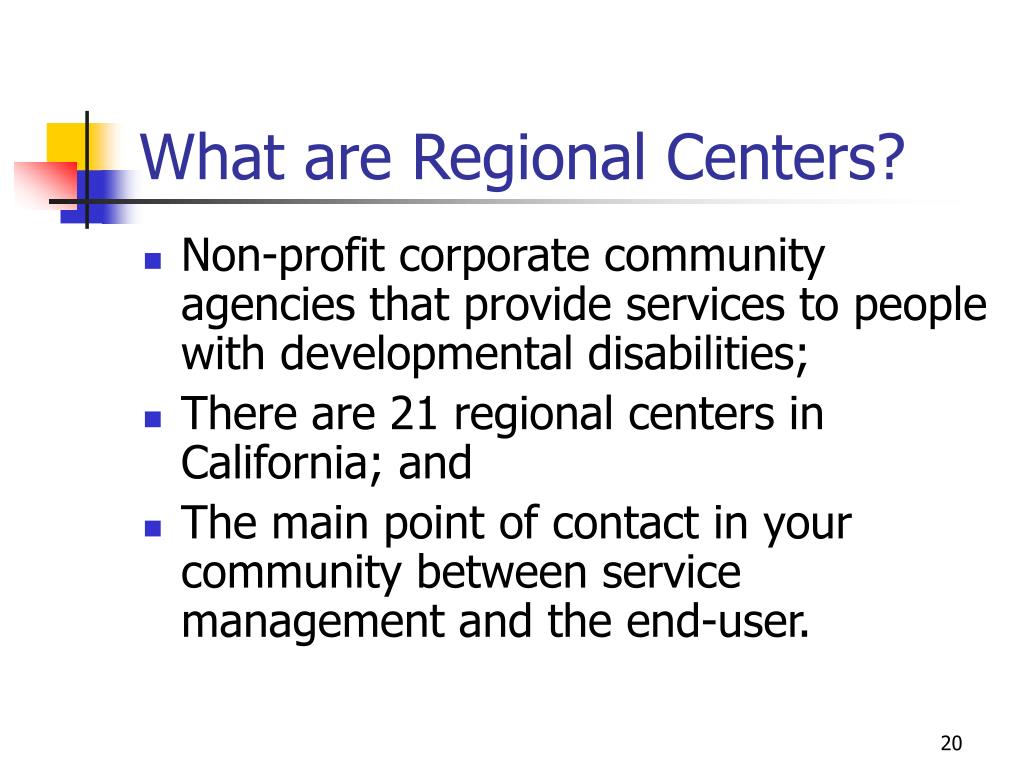 What are Regional Centers?

- Non-profit corporate community agencies that provide services to people with developmental disabilities;
- There are 21 regional centers in California; and
- The main point of contact in your community between service management and the end-user.

20